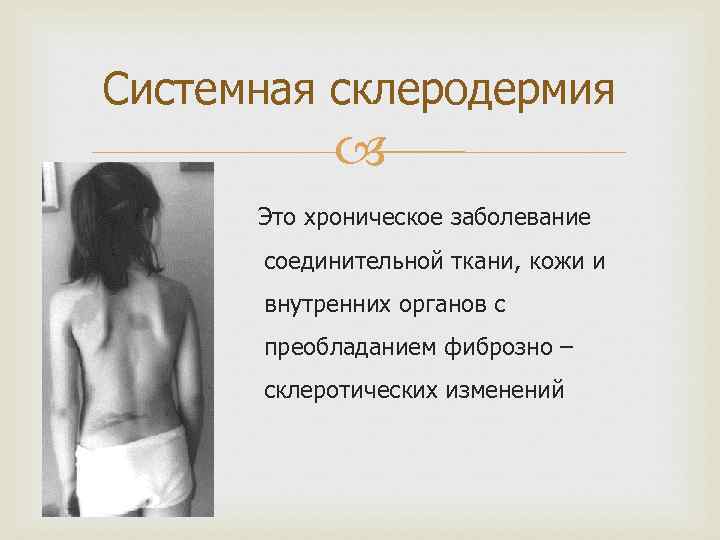 Системная склеродермия

Это хроническое заболевание соединительной ткани, кожи и внутренних органов с преобладанием фиброзно – склеротических изменений